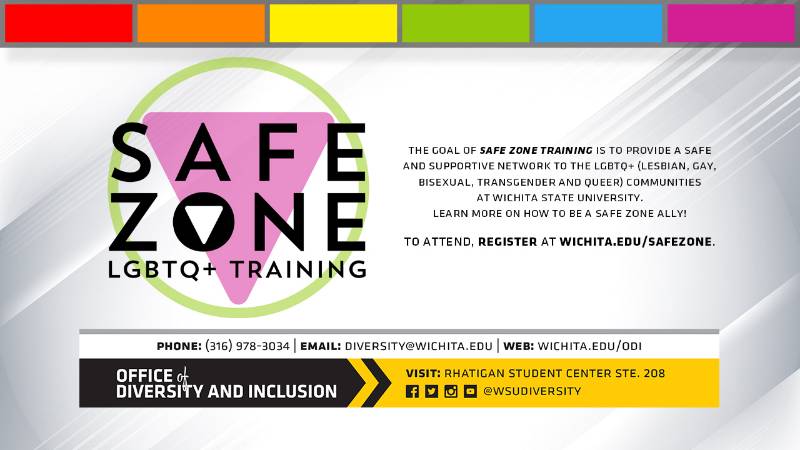 SAFE ZONE
LGBTQ+ TRAINING

THE GOAL OF SAFE ZONE TRAINING IS TO PROVIDE A SAFE AND SUPPORTIVE NETWORK TO THE LGBTQ+ (LESBIAN, GAY, BISEXUAL, TRANSGENDER AND QUEER) COMMUNITIES AT WICHITA STATE UNIVERSITY.
LEARN MORE ON HOW TO BE A SAFE ZONE ALLY!

TO ATTEND, REGISTER AT WICHITA.EDU/SAFEZONE.

PHONE: (316) 978-3034 | EMAIL: DIVERSITY@WICHITA.EDU | WEB: WICHITA.EDU/ODI

OFFICE of DIVERSITY AND INCLUSION

VISIT: RHATIGAN STUDENT CENTER STE. 208
@WSUDIVERSITY